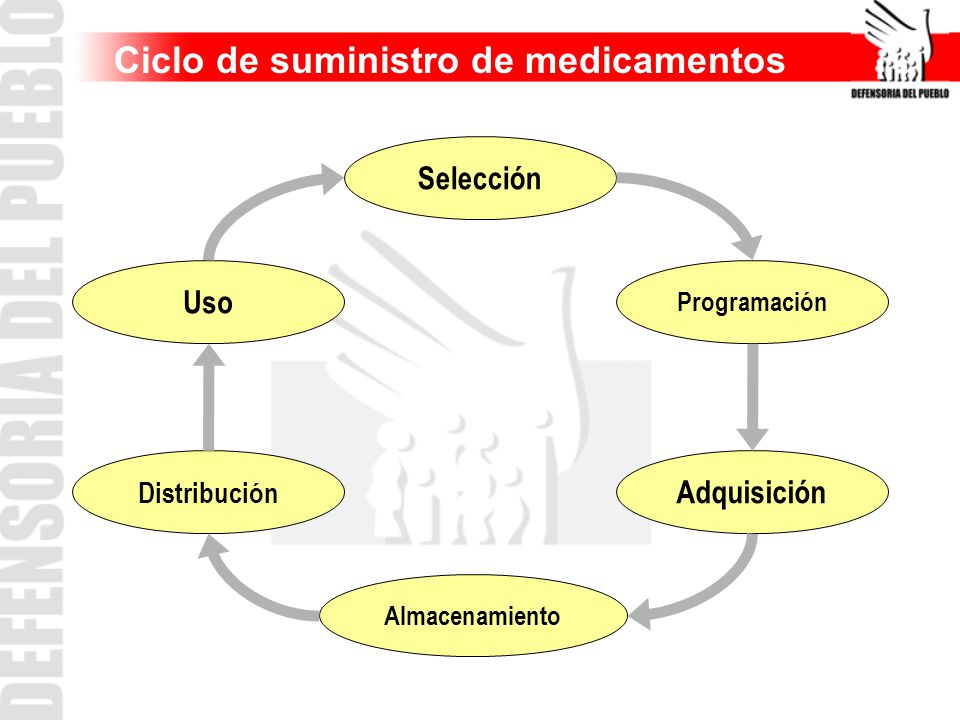 DEFENSORIA DEL PUEBLO

Ciclo de suministro de medicamentos

DEFENSORIA DEL PUEBLO

Selección

Programación

Adquisición

Almacenamiento

Distribución

Uso